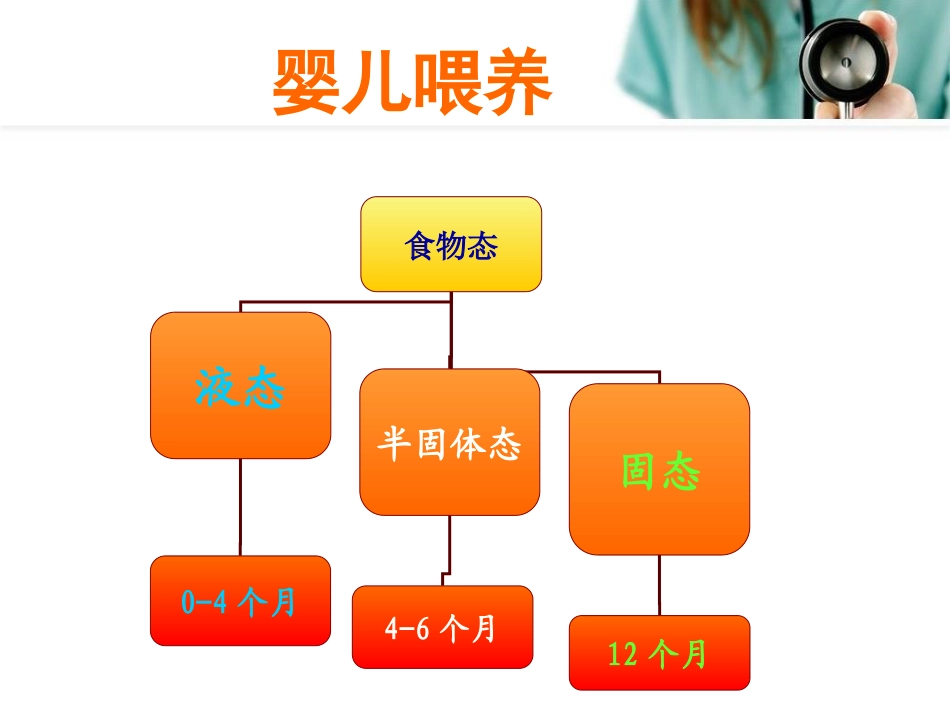 婴儿喂养

食物态

液态

半固体态

固态

0-4 个月

4-6 个月

12 个月